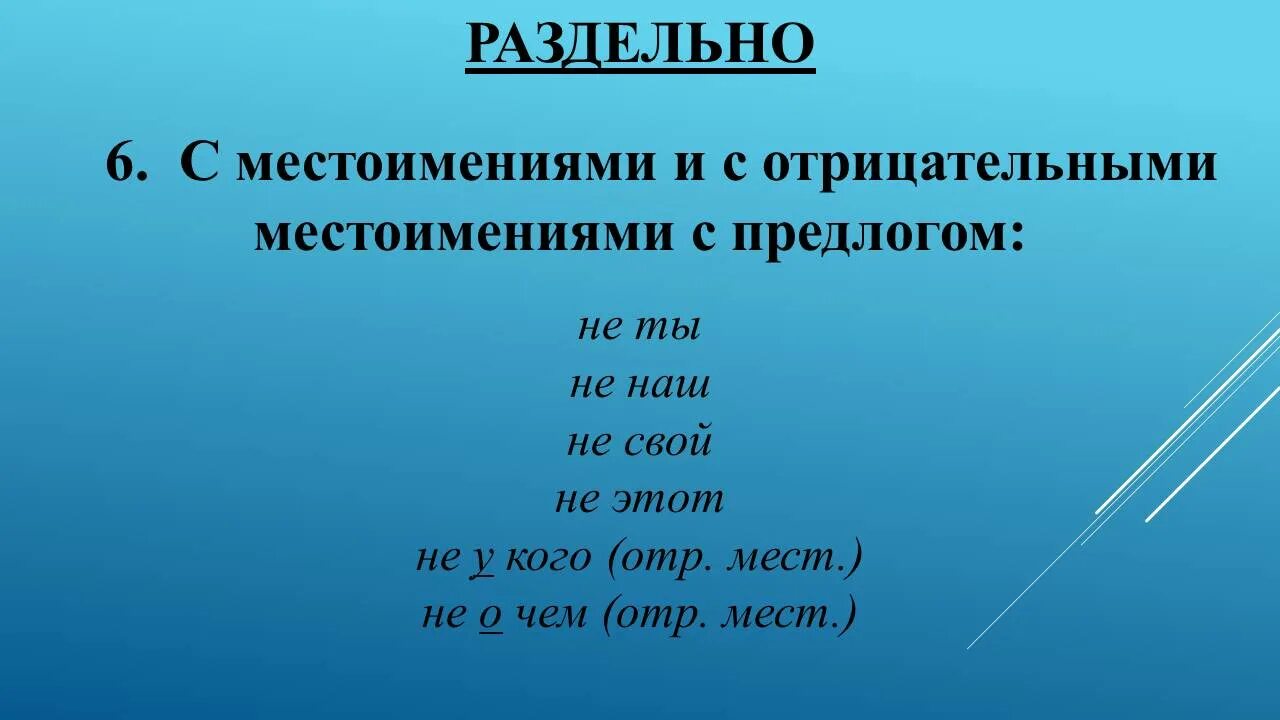 РАЗДЕЛЬНО

6. С местоимениями и с отрицательными местоимениями с предлогом:

не ты
не наш
не свой
не этот
не у кого (отр. мест.)
не о чем (отр. мест.)